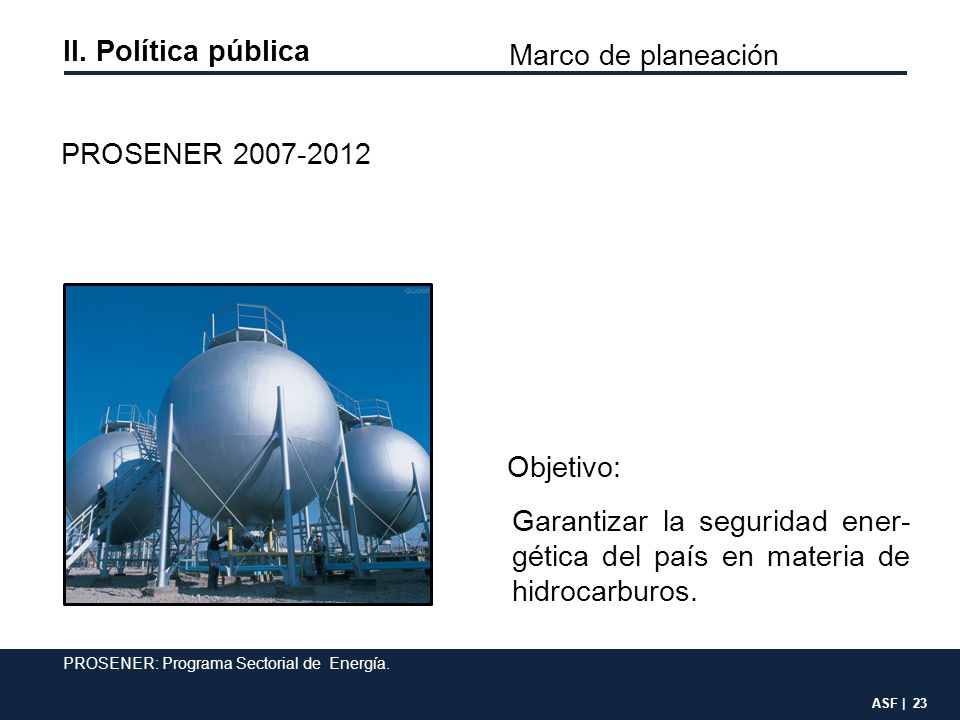 II. Política pública

Marco de planeación

PROSENER 2007-2012

Objetivo:

Garantizar la seguridad energética del país en materia de hidrocarburos.

PROSENER: Programa Sectorial de Energía.

ASF | 23